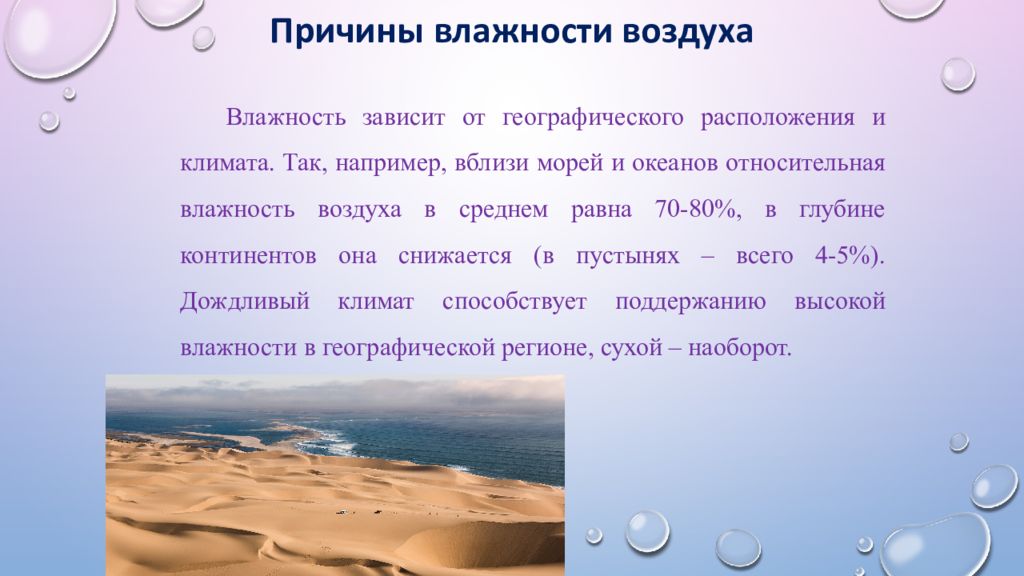 Причины влажности воздуха

Влажность зависит от географического расположения и климата. Так, например, вблизи морей и океанов относительная влажность воздуха в среднем равна 70-80%, в глубине континентов она снижается (в пустынях – всего 4-5%). Дождливый климат способствует поддержанию высокой влажности в географической регионе, сухой – наоборот.